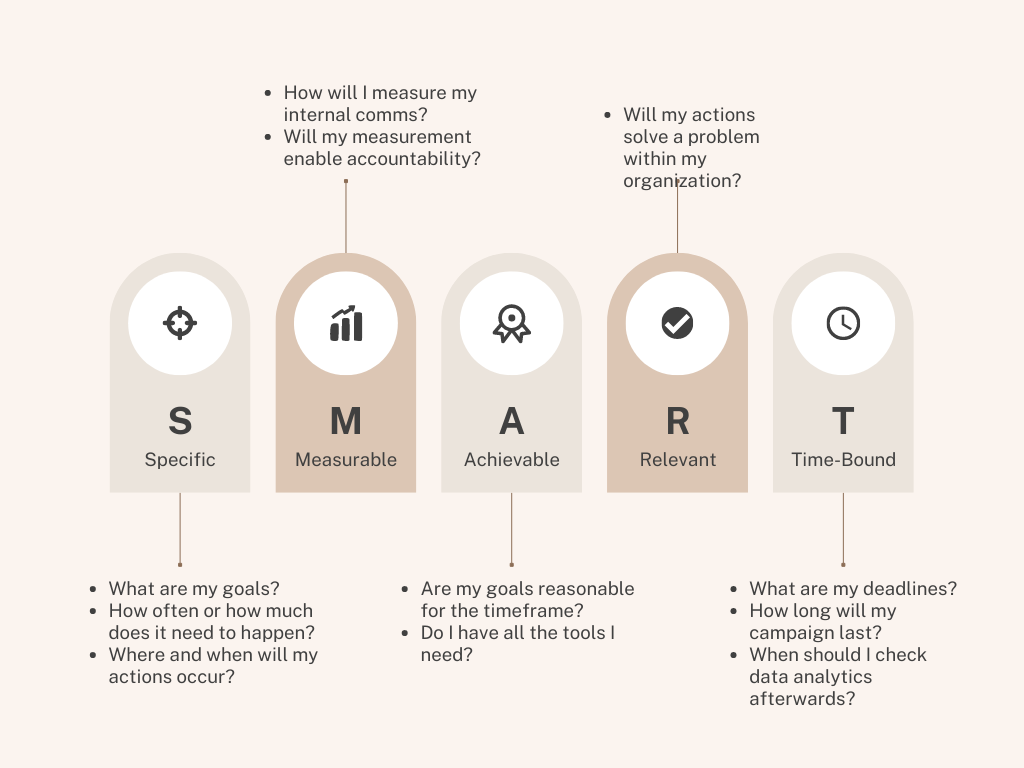 - How will I measure my internal comms?
- Will my measurement enable accountability?

- Will my actions solve a problem within my organization?

S
Specific

M
Measurable

A
Achievable

R
Relevant

T
Time-Bound

- What are my goals?
- How often or how much does it need to happen?
- Where and when will my actions occur?

- Are my goals reasonable for the timeframe?
- Do I have all the tools I need?

- What are my deadlines?
- How long will my campaign last?
- When should I check data analytics afterwards?